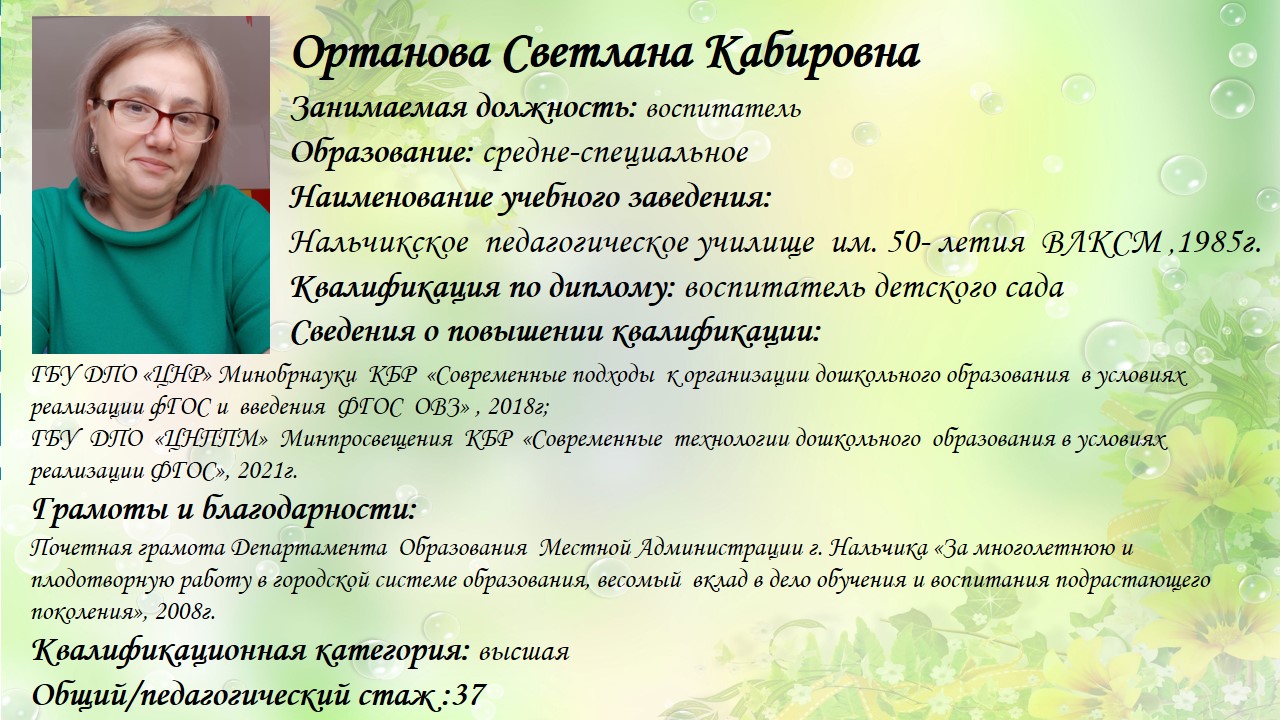 Ортанова Светлана Кабировна
Занимаемая должность: воспитатель
Образование: средне-специальное
Наименование учебного заведения:
Нальчикское педагогическое училище им. 50- летия ВЛКСМ ,1985г.
Квалификация по диплому: воспитатель детского сада
Сведения о повышении квалификации:
ГБУ ДПО «ЦНР» Минобрнауки КБР «Современные подходы к организации дошкольного образования в условиях реализации фГОС и введения ФГОС ОВЗ» , 2018г;
ГБУ ДПО «ЦНППМ» Минпросвещения КБР «Современные технологии дошкольного образования в условиях реализации ФГОС», 2021г.
Грамоты и благодарности:
Почетная грамота Департамента Образования Местной Администрации г. Нальчика «За многолетнюю и плодотворную работу в городской системе образования, весомый вклад в дело обучения и воспитания подрастающего поколения», 2008г.
Квалификационная категория: высшая
Общий/педагогический стаж :37